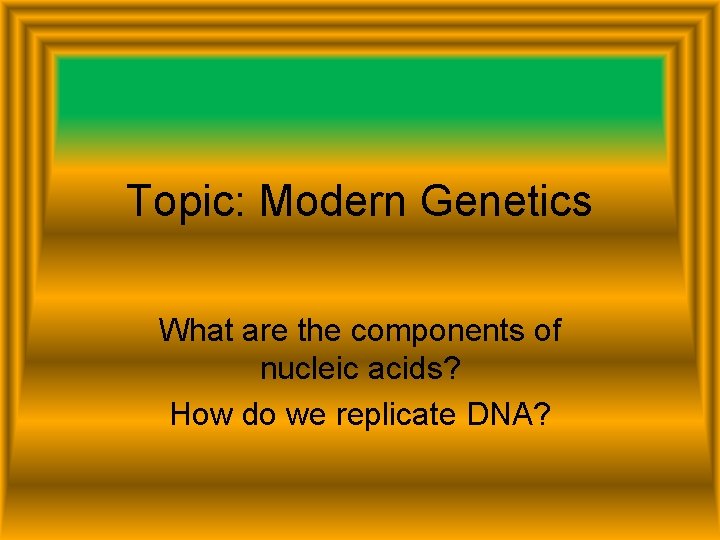 Topic: Modern Genetics

What are the components of nucleic acids?

How do we replicate DNA?